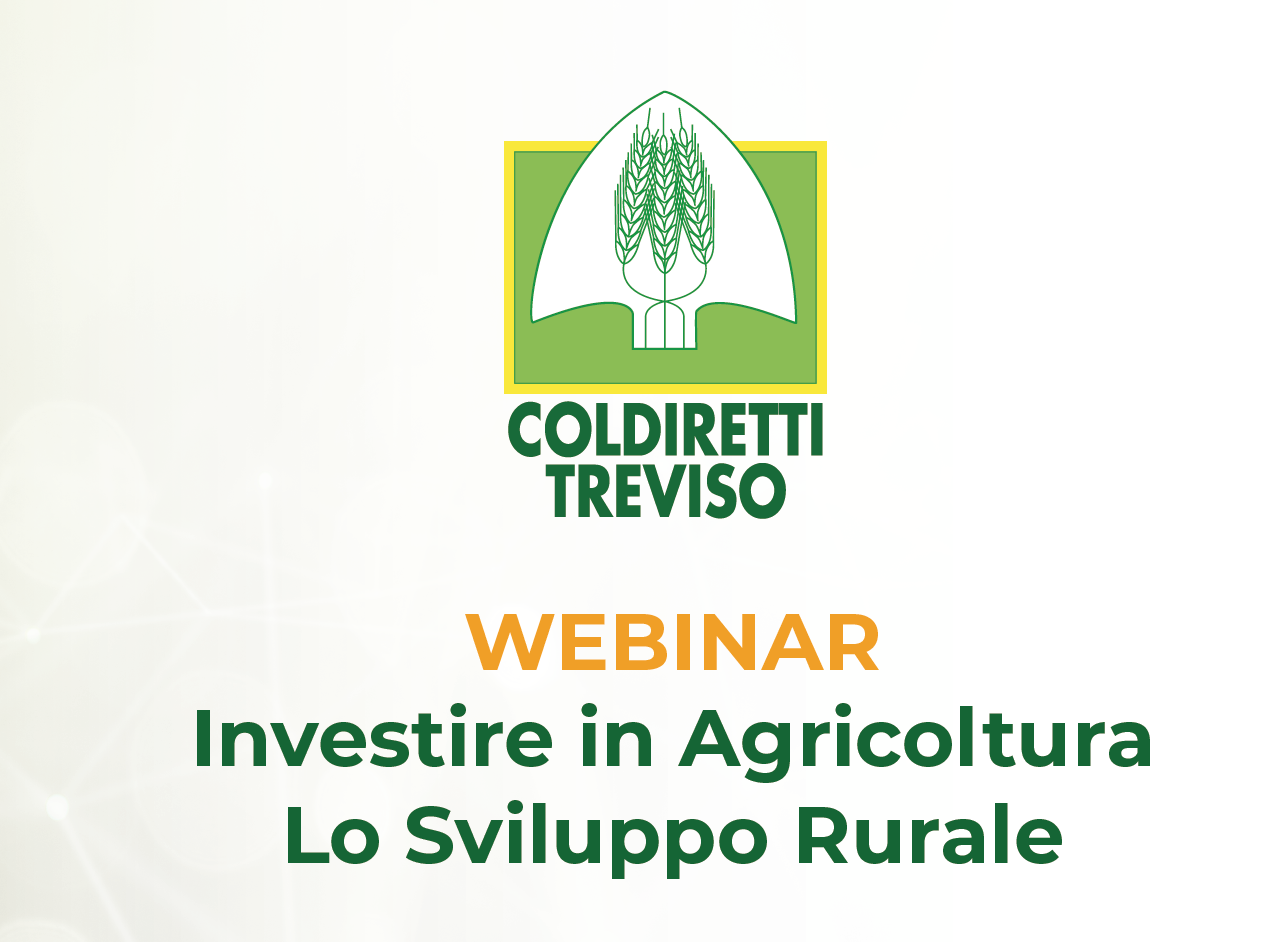 COLDIRETTI
TREVISO

WEBINAR
Investire in Agricoltura
Lo Sviluppo Rurale